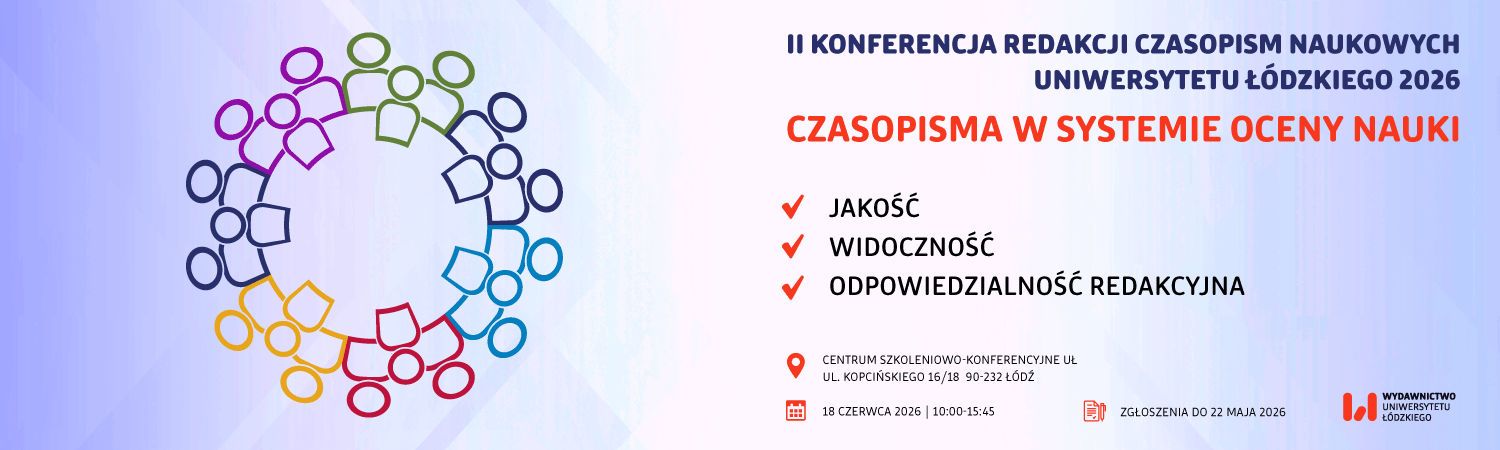 II KONFERENCJA REDAKCJI CZASOPISM NAUKOWYCH UNIWERSYTETU ŁÓDZKIEGO 2026

CZASOPISMA W SYSTEMIE OCENY NAUKI

JAKOŚĆ
WIDOCZNOŚĆ
ODPOWIEDZIALNOŚĆ REDAKCYJNA

CENTRUM SZKOLENIOWO-KONFERENCYJNE UŁ
UL. KOPCIŃSKIEGO 16/18 90-232 ŁÓDŹ

18 CZERWCA 2026 | 10:00-15:45

ZGŁOSZENIA DO 22 MAJA 2026

WYDAWNICTWO UNIWERSYTETU ŁÓDZKIEGO